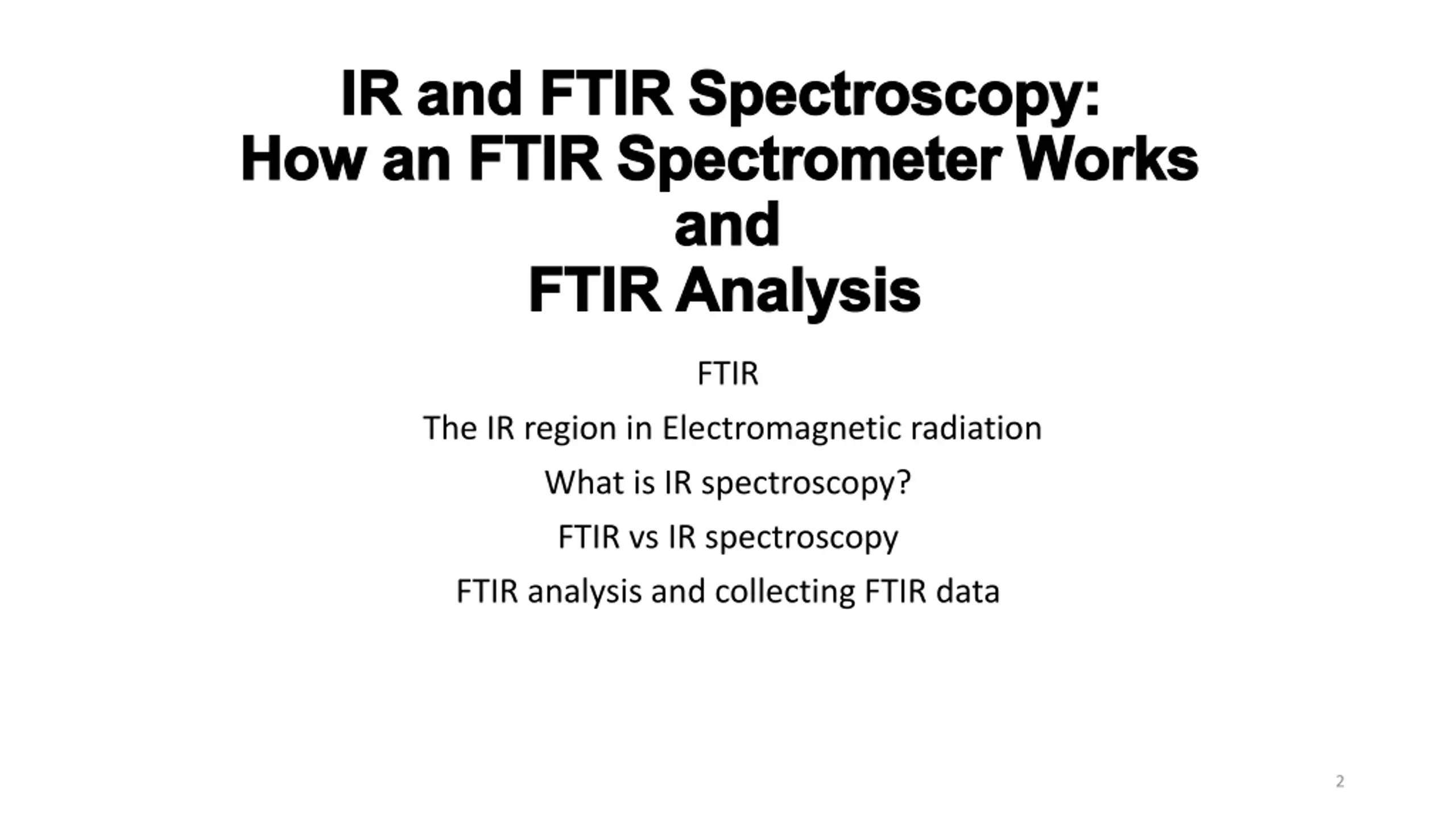 IR and FTIR Spectroscopy:
How an FTIR Spectrometer Works
and
FTIR Analysis

FTIR

The IR region in Electromagnetic radiation

What is IR spectroscopy?

FTIR vs IR spectroscopy

FTIR analysis and collecting FTIR data

2